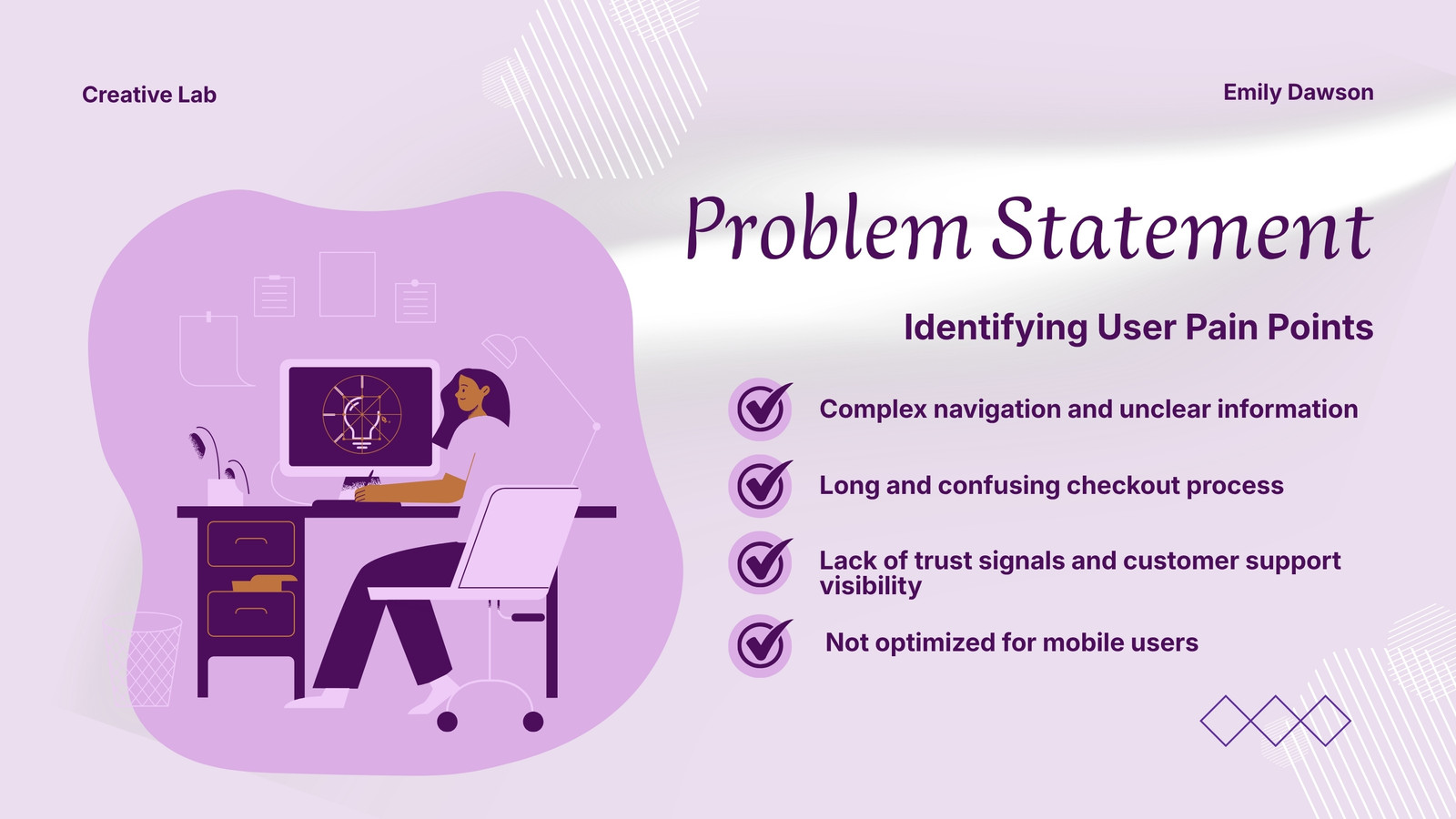 Creative Lab

Emily Dawson

Problem Statement

Identifying User Pain Points

Complex navigation and unclear information

Long and confusing checkout process

Lack of trust signals and customer support visibility

Not optimized for mobile users